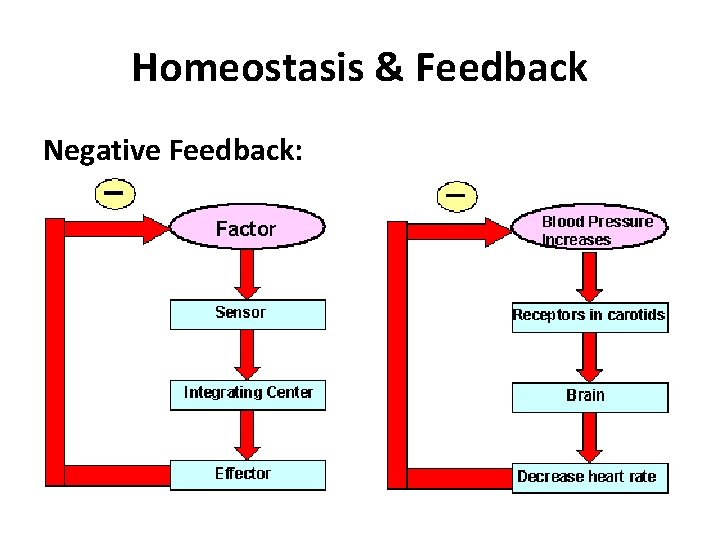 Homeostasis & Feedback

Negative Feedback:

−

Factor

Sensor

Integrating Center

Effector

−

Blood Pressure Increases

Receptors in carotids

Brain

Decrease heart rate